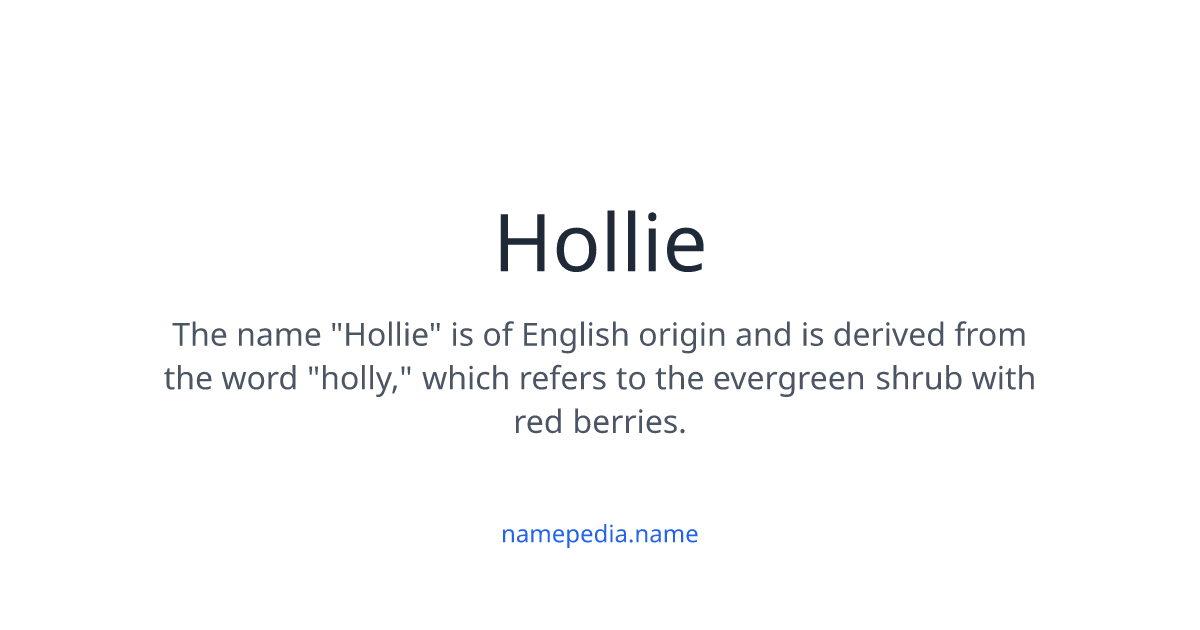 Hollie

The name "Hollie" is of English origin and is derived from the word "holly," which refers to the evergreen shrub with red berries.

namepedia.name